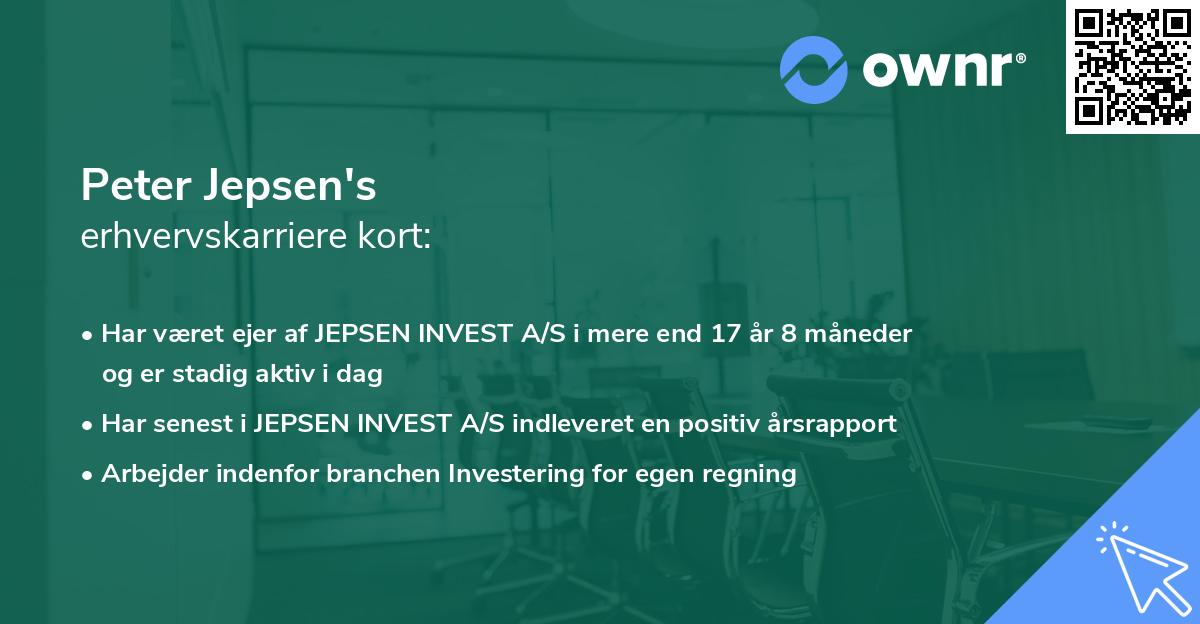 ownr®

Peter Jepsen's
erhvervskarriere kort:

• Har været ejer af JEPSEN INVEST A/S i mere end 17 år 8 måneder og er stadig aktiv i dag

• Har senest i JEPSEN INVEST A/S indleveret en positiv årsrapport

• Arbejder indenfor branchen Investering for egen regning